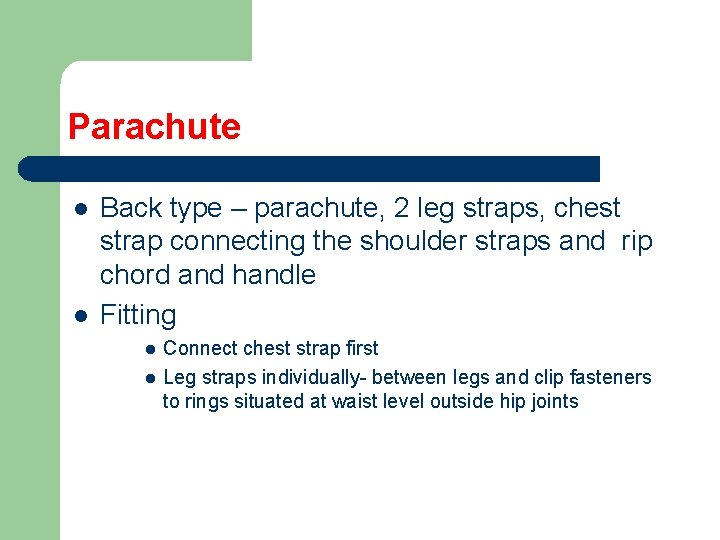 Parachute

- Back type – parachute, 2 leg straps, chest strap connecting the shoulder straps and rip chord and handle
- Fitting
  - Connect chest strap first
  - Leg straps individually- between legs and clip fasteners to rings situated at waist level outside hip joints